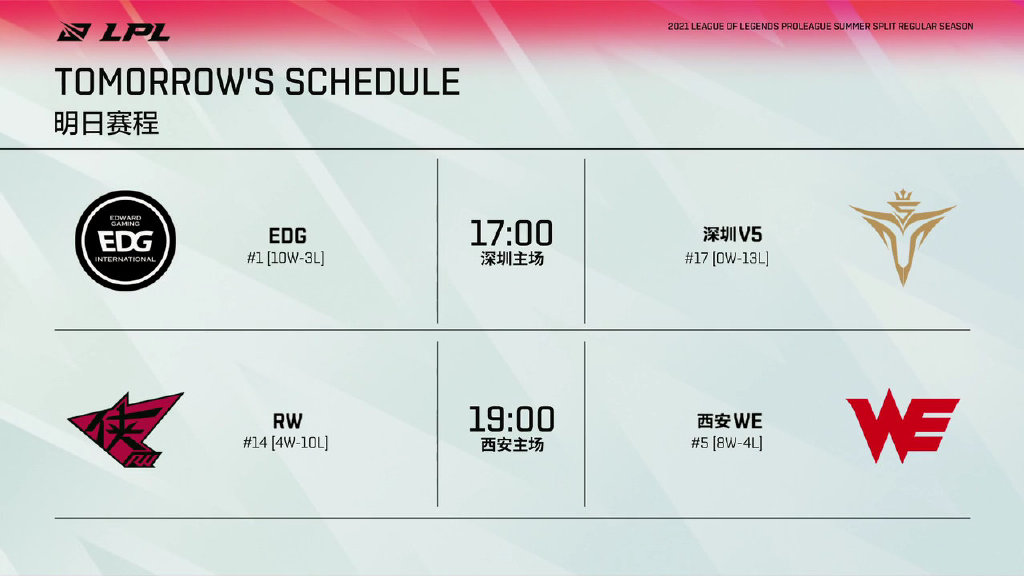 LPL

2021 LEAGUE OF LEGENDS PROLEAGUE SUMMER SPLIT REGULAR SEASON

TOMORROW'S SCHEDULE
明日赛程

EDWARD GAMING
EDG
INTERNATIONAL

EDG
#1 [10W-3L]

17:00
深圳主场

深圳V5
#17 [0W-13L]

侠
RW

RW
#14 [4W-10L]

19:00
西安主场

西安WE
#5 [8W-4L]

WE